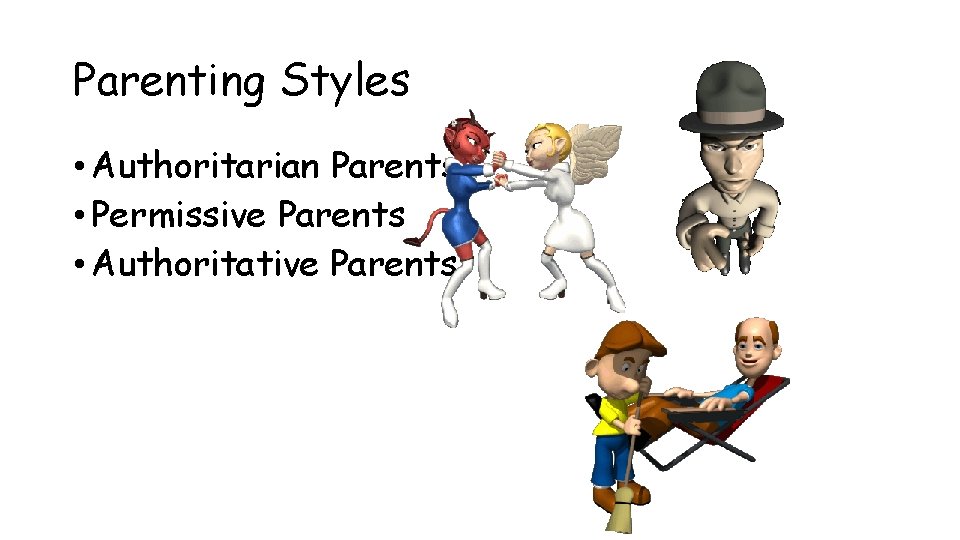 Parenting Styles

• Authoritarian Parents
• Permissive Parents
• Authoritative Parents